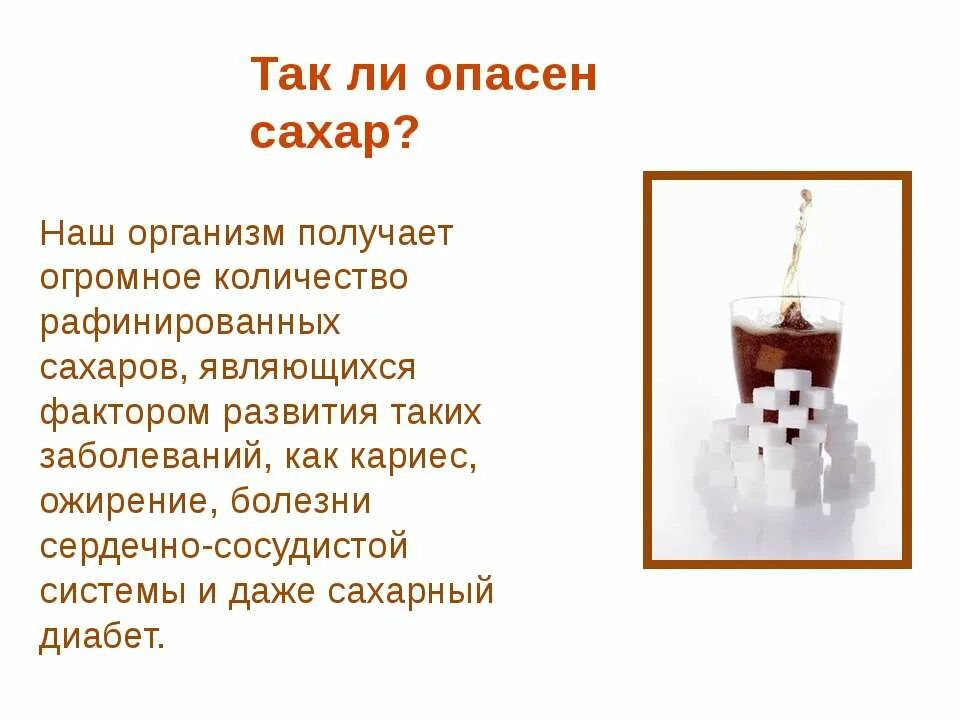 Так ли опасен сахар?

Наш организм получает огромное количество рафинированных сахаров, являющихся фактором развития таких заболеваний, как кариес, ожирение, болезни сердечно-сосудистой системы и даже сахарный диабет.